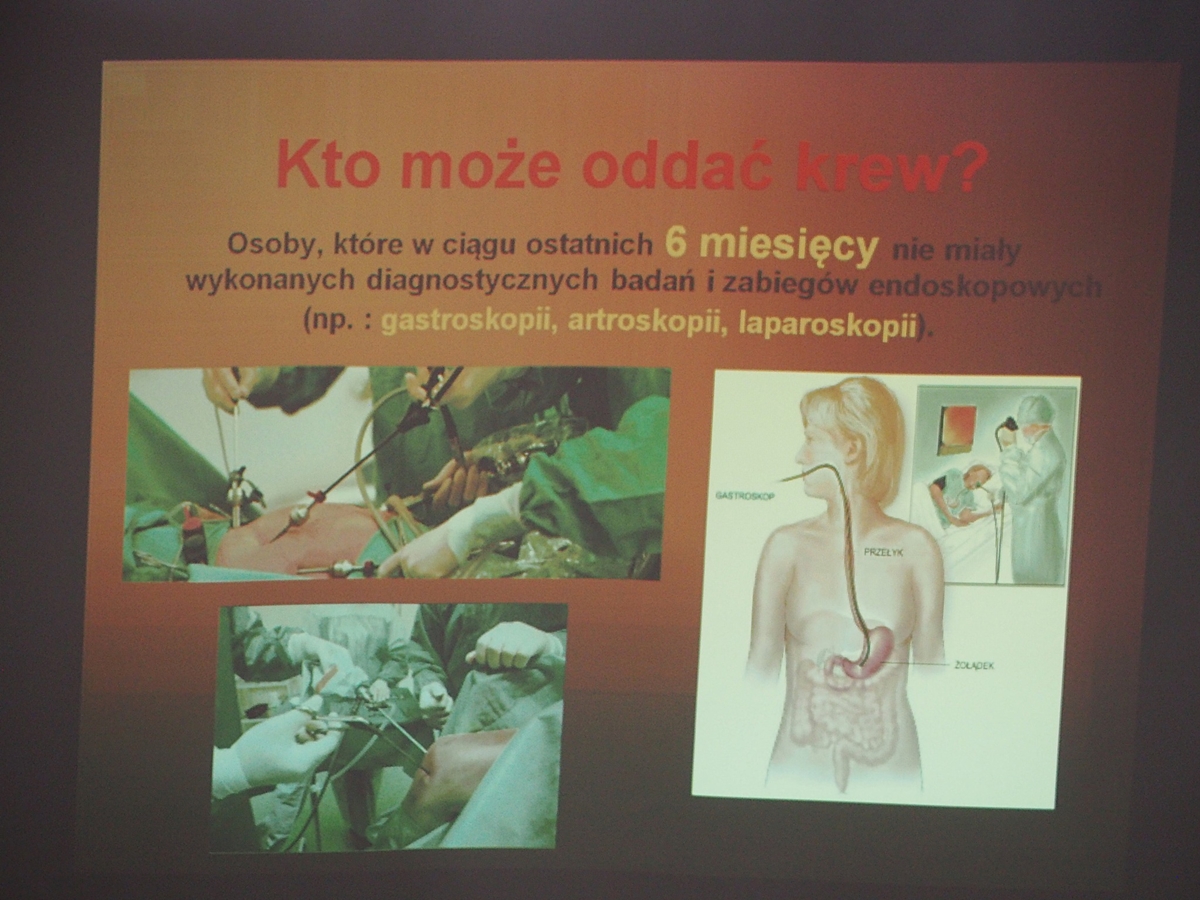 Kto może oddać krew?

Osoby, które w ciągu ostatnich 6 miesięcy nie miały wykonanych diagnostycznych badań i zabiegów endoskopowych (np. : gastroskopii, artroskopii, laparoskopii).

GASTROSKOP

PRZEŁYK

ŻOŁĄDEK